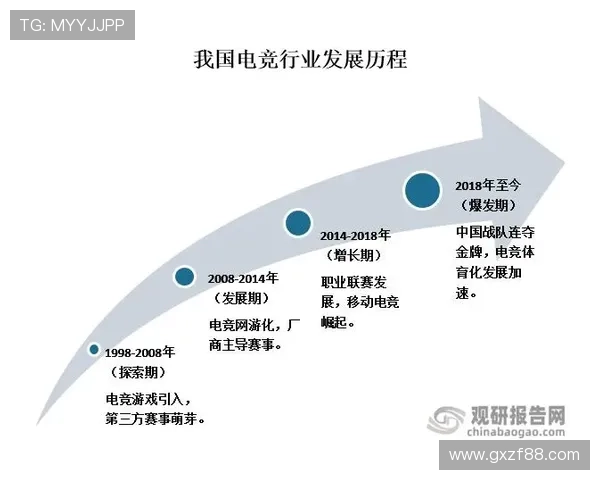 TG: MYYJJPP

我国电竞行业发展历程

1998-2008年
（探索期）
电竞游戏引入，第三方赛事萌芽。

2008-2014年
（发展期）
电竞网游化，厂商主导赛事。

2014-2018年
（增长期）
职业联赛发展，移动电竞崛起。

2018年至今
（爆发期）
中国战队连夺金牌，电竞体育化发展加速。

观研报告网
chinabaogao.com

www.gxzf88.com